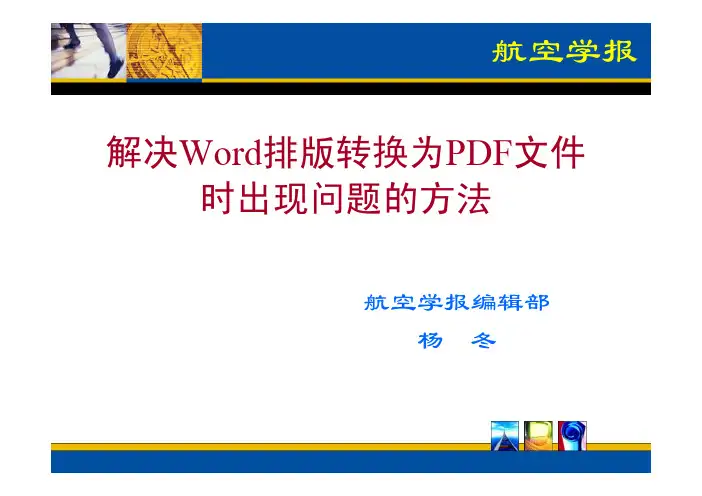 航空学报

解决Word排版转换为PDF文件时出现问题的方法

航空学报编辑部

杨　冬